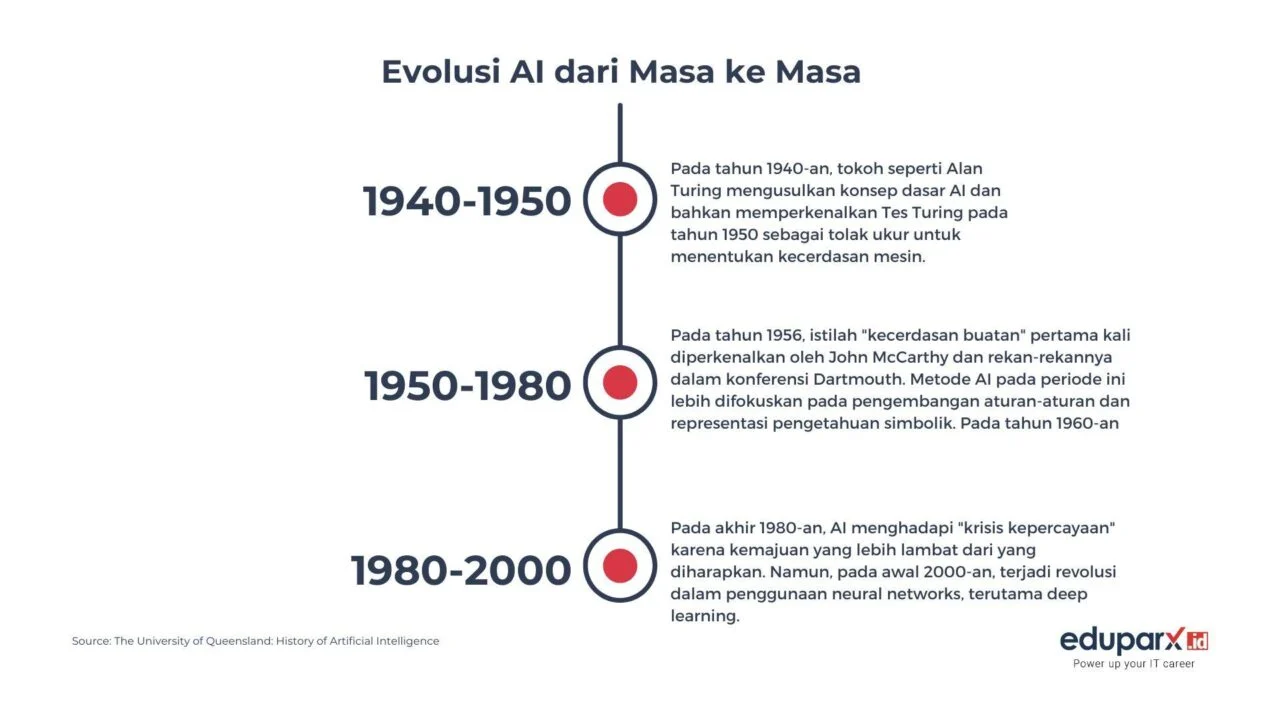 Evolusi AI dari Masa ke Masa

1940-1950

Pada tahun 1940-an, tokoh seperti Alan Turing mengusulkan konsep dasar AI dan bahkan memperkenalkan Tes Turing pada tahun 1950 sebagai tolak ukur untuk menentukan kecerdasan mesin.

1950-1980

Pada tahun 1956, istilah "kecerdasan buatan" pertama kali diperkenalkan oleh John McCarthy dan rekan-rekannya dalam konferensi Dartmouth. Metode AI pada periode ini lebih difokuskan pada pengembangan aturan-aturan dan representasi pengetahuan simbolik. Pada tahun 1960-an

1980-2000

Pada akhir 1980-an, AI menghadapi "krisis kepercayaan" karena kemajuan yang lebih lambat dari yang diharapkan. Namun, pada awal 2000-an, terjadi revolusi dalam penggunaan neural networks, terutama deep learning.

Source: The University of Queensland: History of Artificial Intelligence

eduparx.id
Power up your IT career